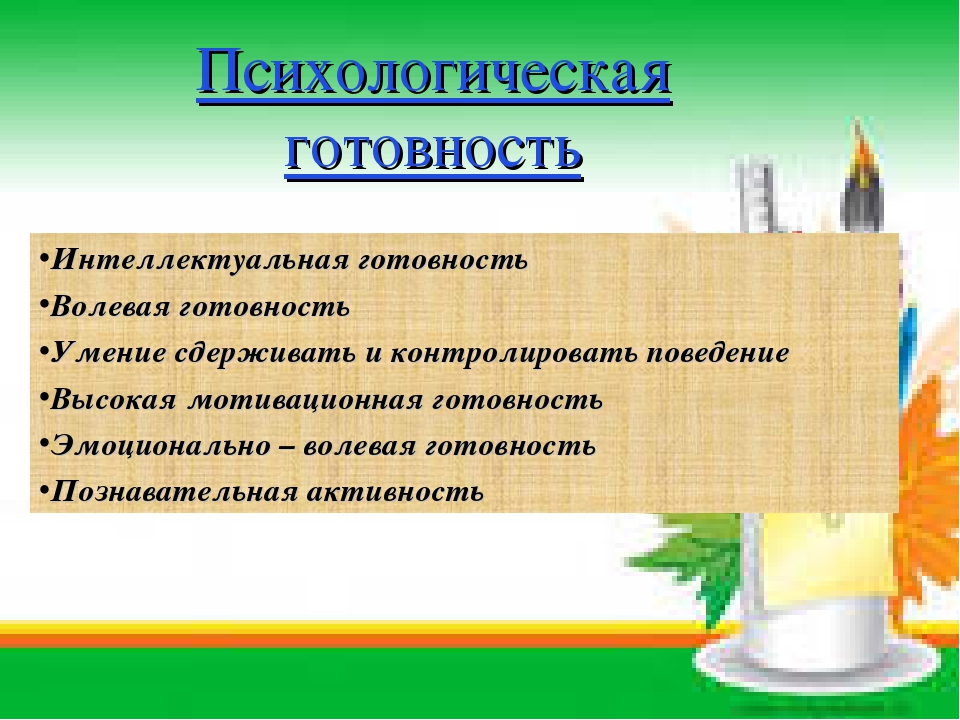 Психологическая готовность

•Интеллектуальная готовность
•Волевая готовность
•Умение сдерживать и контролировать поведение
•Высокая мотивационная готовность
•Эмоционально – волевая готовность
•Познавательная активность